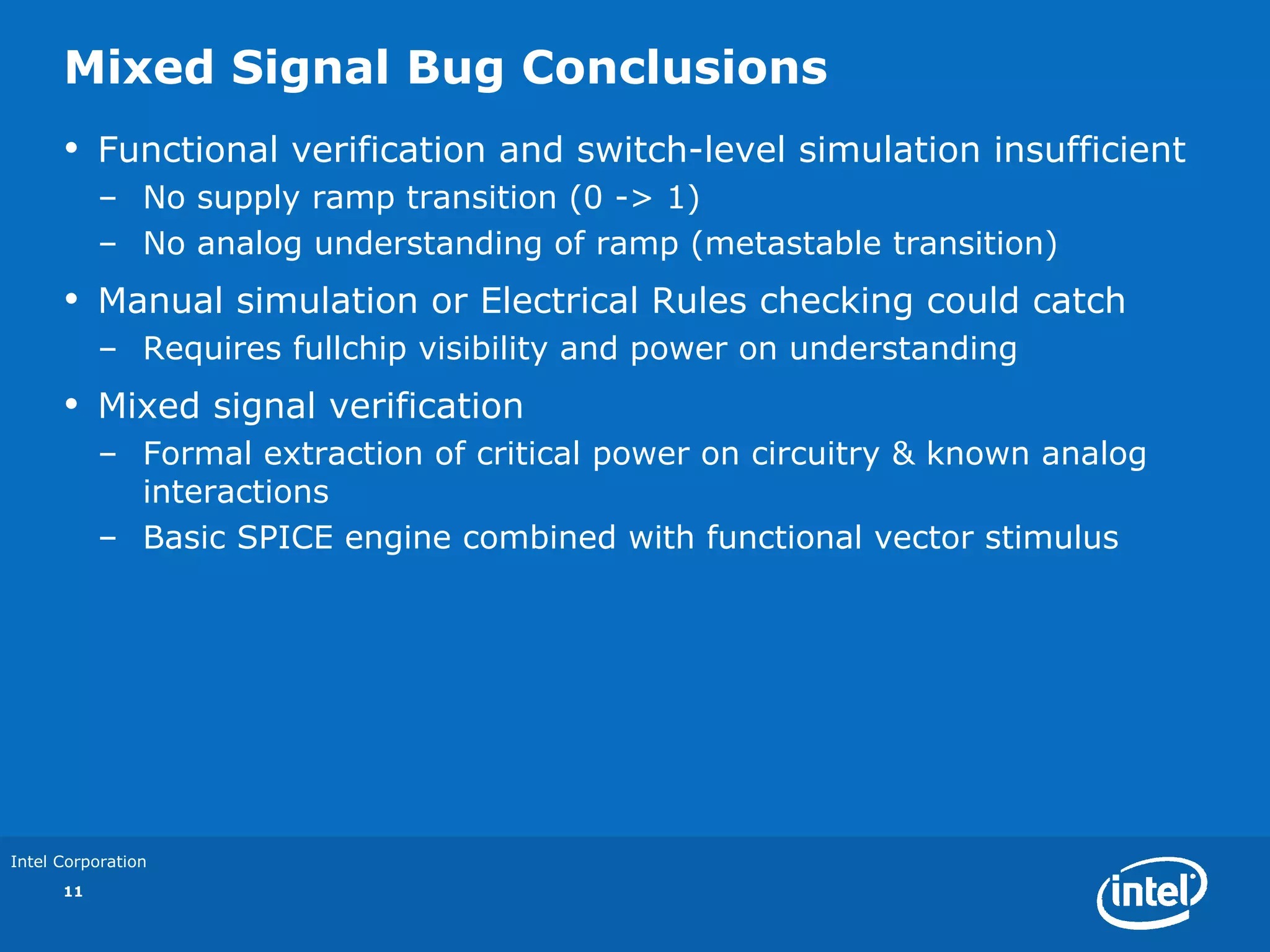 Mixed Signal Bug Conclusions

• Functional verification and switch-level simulation insufficient
  – No supply ramp transition (0 -> 1)
  – No analog understanding of ramp (metastable transition)
• Manual simulation or Electrical Rules checking could catch
  – Requires fullchip visibility and power on understanding
• Mixed signal verification
  – Formal extraction of critical power on circuitry & known analog interactions
  – Basic SPICE engine combined with functional vector stimulus

Intel Corporation
11

intel